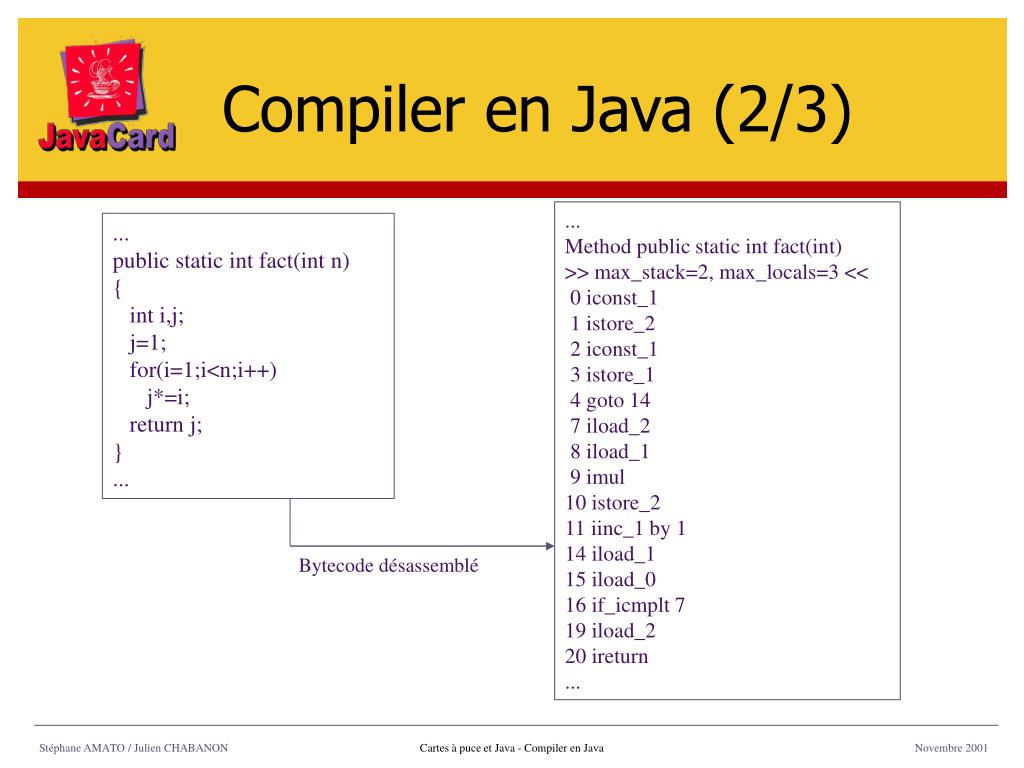 JavaCard

Compiler en Java (2/3)

...
public static int fact(int n)
{
int i,j;
j=1;
for(i=1;i<n;i++)
j*=i;
return j;
}
...

Bytecode désassemblé

...
Method public static int fact(int)
>> max_stack=2, max_locals=3 <<
0 iconst_1
1 istore_2
2 iconst_1
3 istore_1
4 goto 14
7 iload_2
8 iload_1
9 imul
10 istore_2
11 iinc_1 by 1
14 iload_1
15 iload_0
16 if_icmplt 7
19 iload_2
20 ireturn
...

Stéphane AMATO / Julien CHABANON

Cartes à puce et Java - Compiler en Java

Novembre 2001